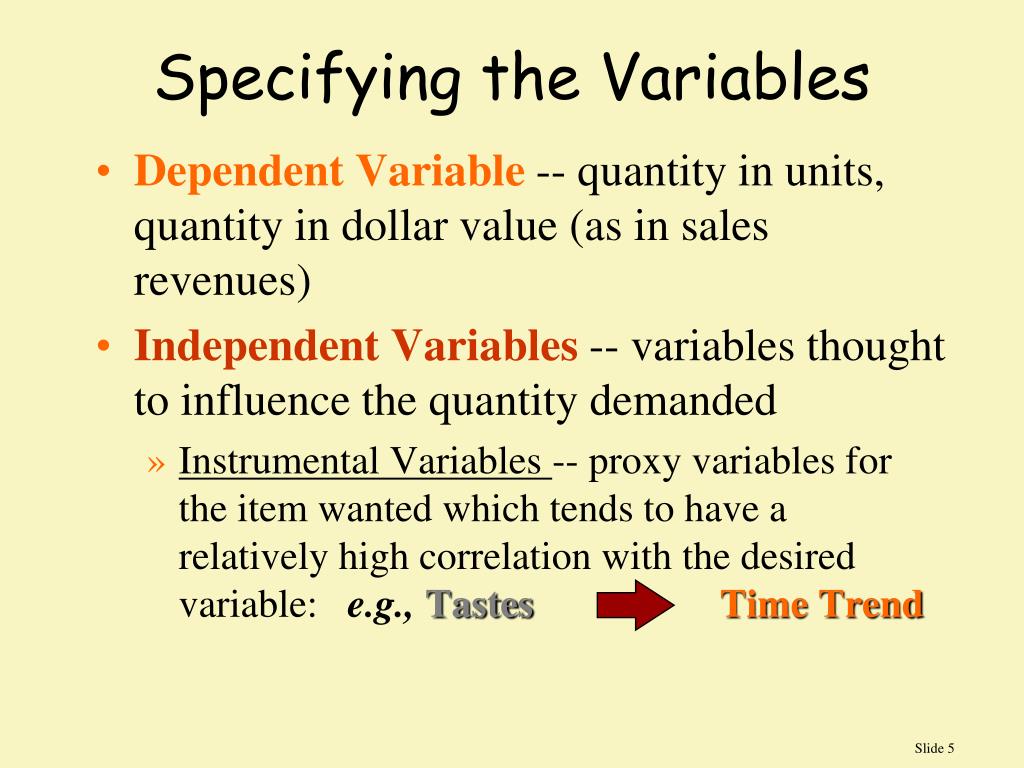 Specifying the Variables

• Dependent Variable -- quantity in units, quantity in dollar value (as in sales revenues)

• Independent Variables -- variables thought to influence the quantity demanded

» Instrumental Variables -- proxy variables for the item wanted which tends to have a relatively high correlation with the desired variable: e.g., Tastes Time Trend

Slide 5